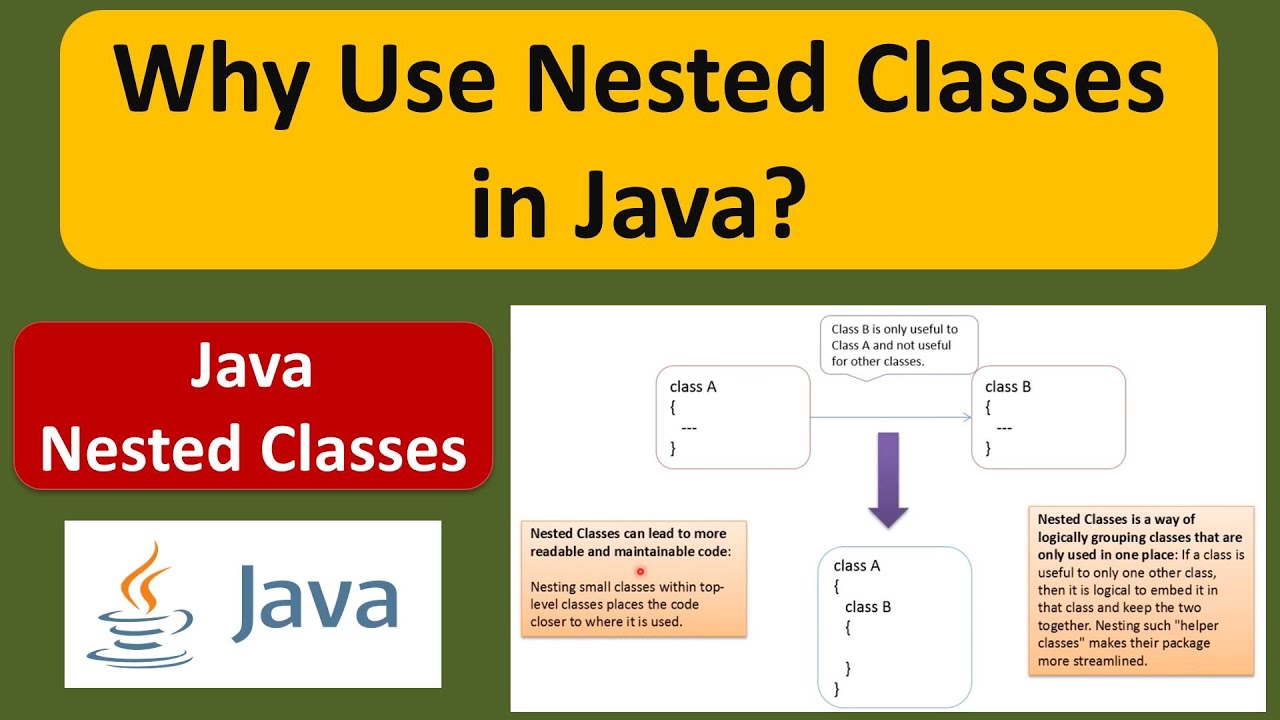 Why Use Nested Classes in Java?

Java
Nested Classes

Java

Class B is only useful to Class A and not useful for other classes.

class A
{
---
}

class B
{
---
}

Nested Classes can lead to more readable and maintainable code:

Nesting small classes within top-level classes places the code closer to where it is used.

class A
{
class B
{

}
}

Nested Classes is a way of logically grouping classes that are only used in one place: If a class is useful to only one other class, then it is logical to embed it in that class and keep the two together. Nesting such "helper classes" makes their package more streamlined.